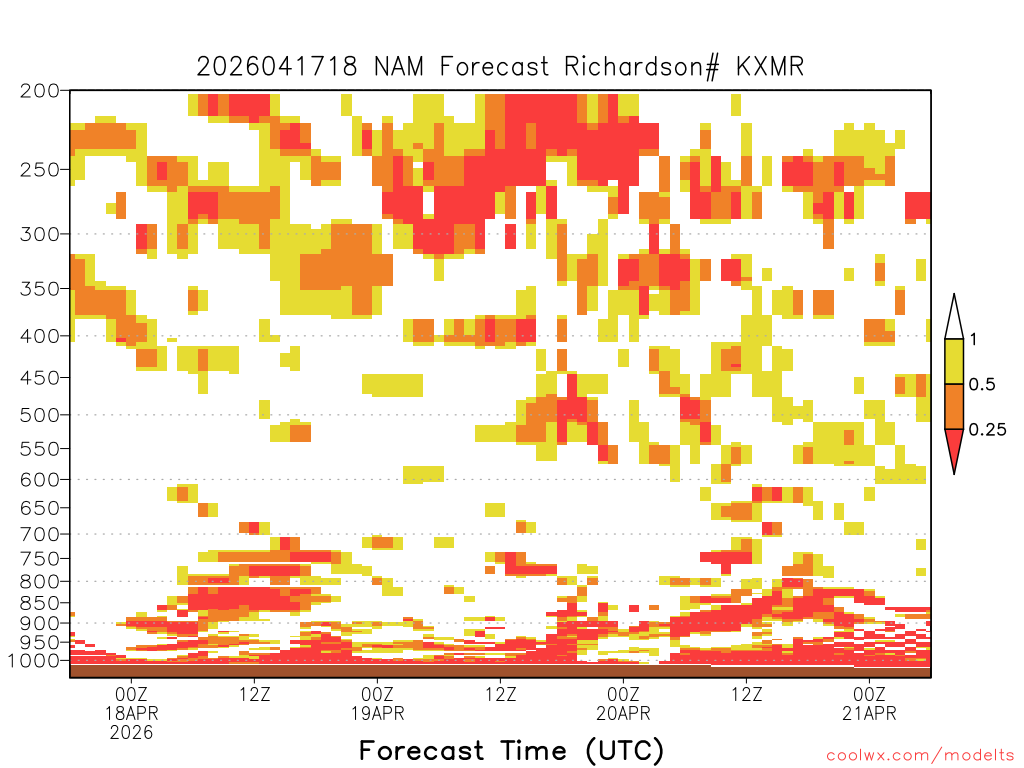 2026041718 NAM Forecast Richardson# KXMR

200
250
300
350
400
450
500
550
600
650
700
750
800
850
900
950
1000

1
0.5
0.25

00Z
18APR
2026
12Z
00Z
19APR
12Z
00Z
20APR
12Z
00Z
21APR

Forecast Time (UTC)

coolwx.com/modelts